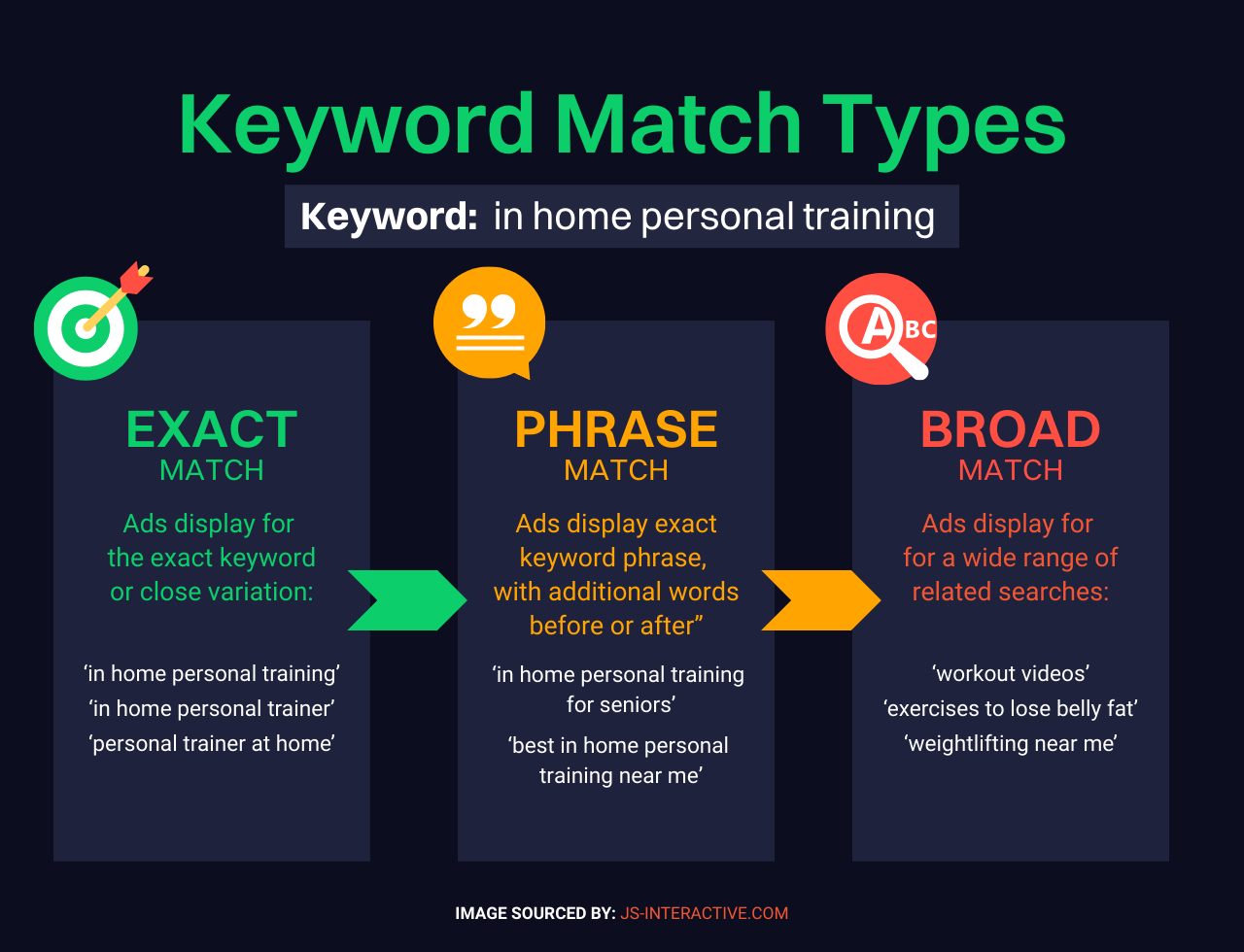 Keyword Match Types

Keyword: in home personal training

EXACT
MATCH

Ads display for the exact keyword or close variation:

‘in home personal training’
‘in home personal trainer’
‘personal trainer at home’

PHRASE
MATCH

Ads display exact keyword phrase, with additional words before or after”

‘in home personal training for seniors’

‘best in home personal training near me’

ABC

BROAD
MATCH

Ads display for for a wide range of related searches:

‘workout videos’
‘exercises to lose belly fat’
‘weightlifting near me’

IMAGE SOURCED BY: JS-INTERACTIVE.COM